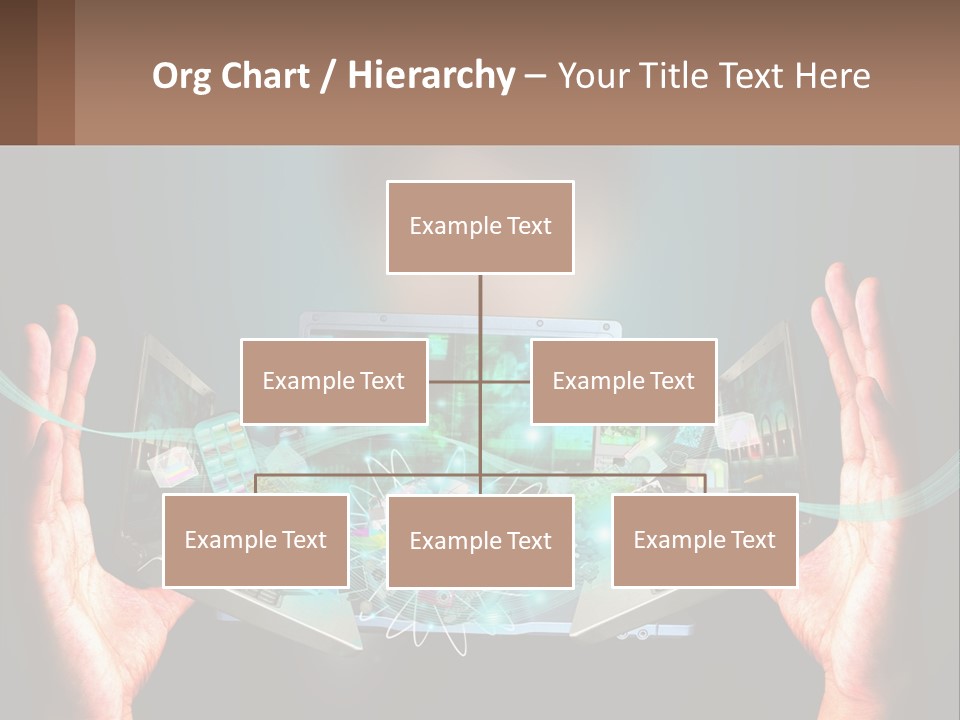 Org Chart / Hierarchy – Your Title Text Here

Example Text

Example Text

Example Text

Example Text

Example Text

Example Text